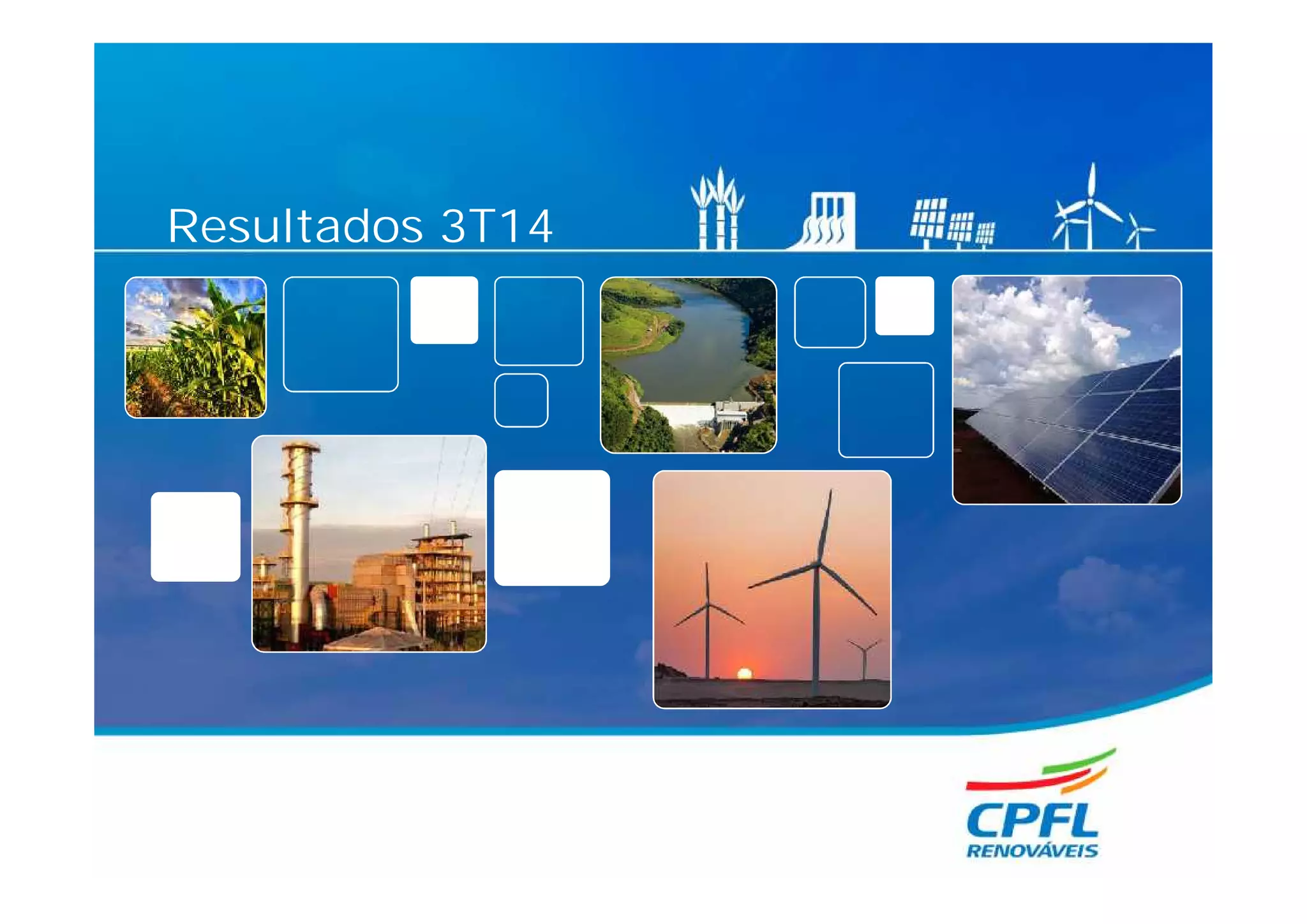 Resultados 3T14

CPFL
RENOVÁVEIS